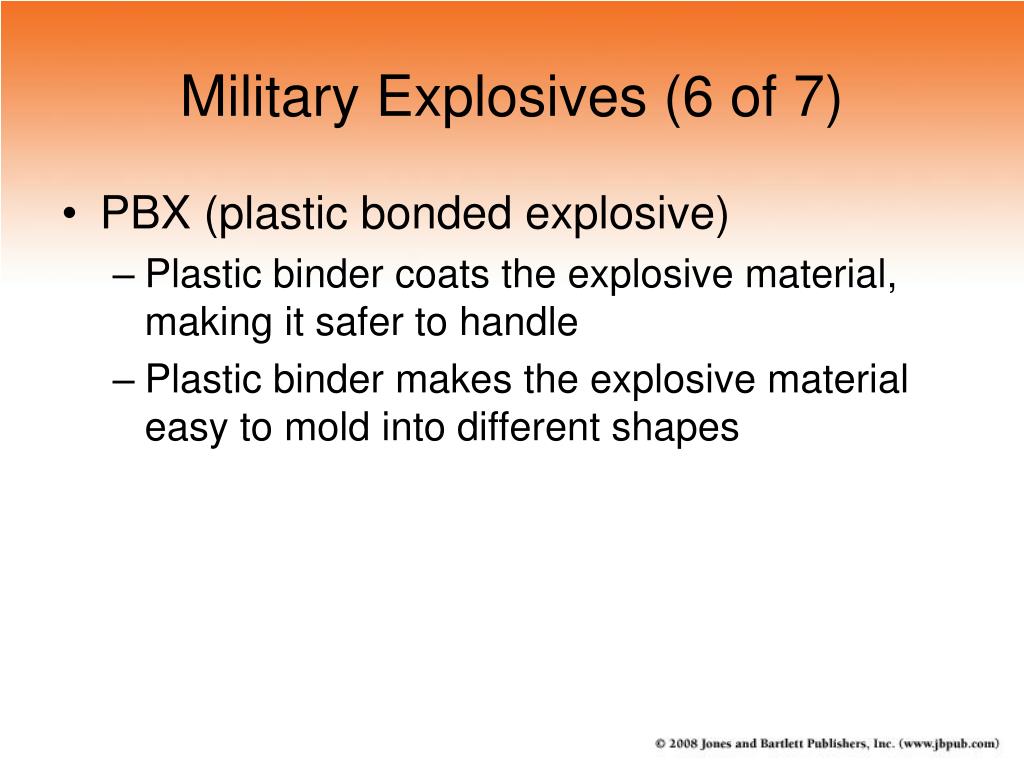 Military Explosives (6 of 7)

• PBX (plastic bonded explosive)
– Plastic binder coats the explosive material, making it safer to handle
– Plastic binder makes the explosive material easy to mold into different shapes

© 2008 Jones and Bartlett Publishers, Inc. (www.jbpub.com)